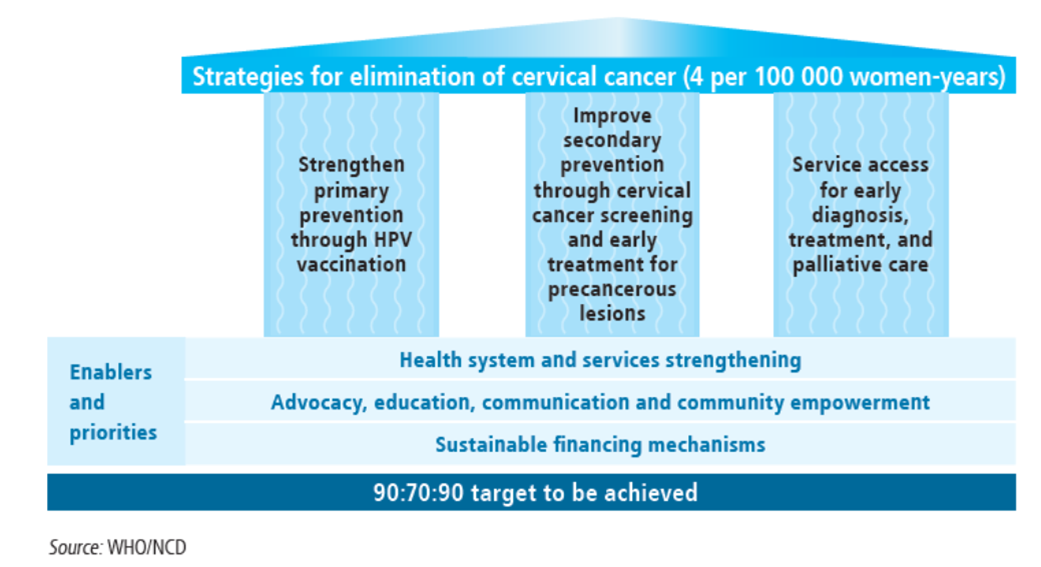 Strategies for elimination of cervical cancer (4 per 100 000 women-years)

Strengthen primary prevention through HPV vaccination

Improve secondary prevention through cervical cancer screening and early treatment for precancerous lesions

Service access for early diagnosis, treatment, and palliative care

Enablers and priorities

Health system and services strengthening

Advocacy, education, communication and community empowerment

Sustainable financing mechanisms

90:70:90 target to be achieved

Source: WHO/NCD